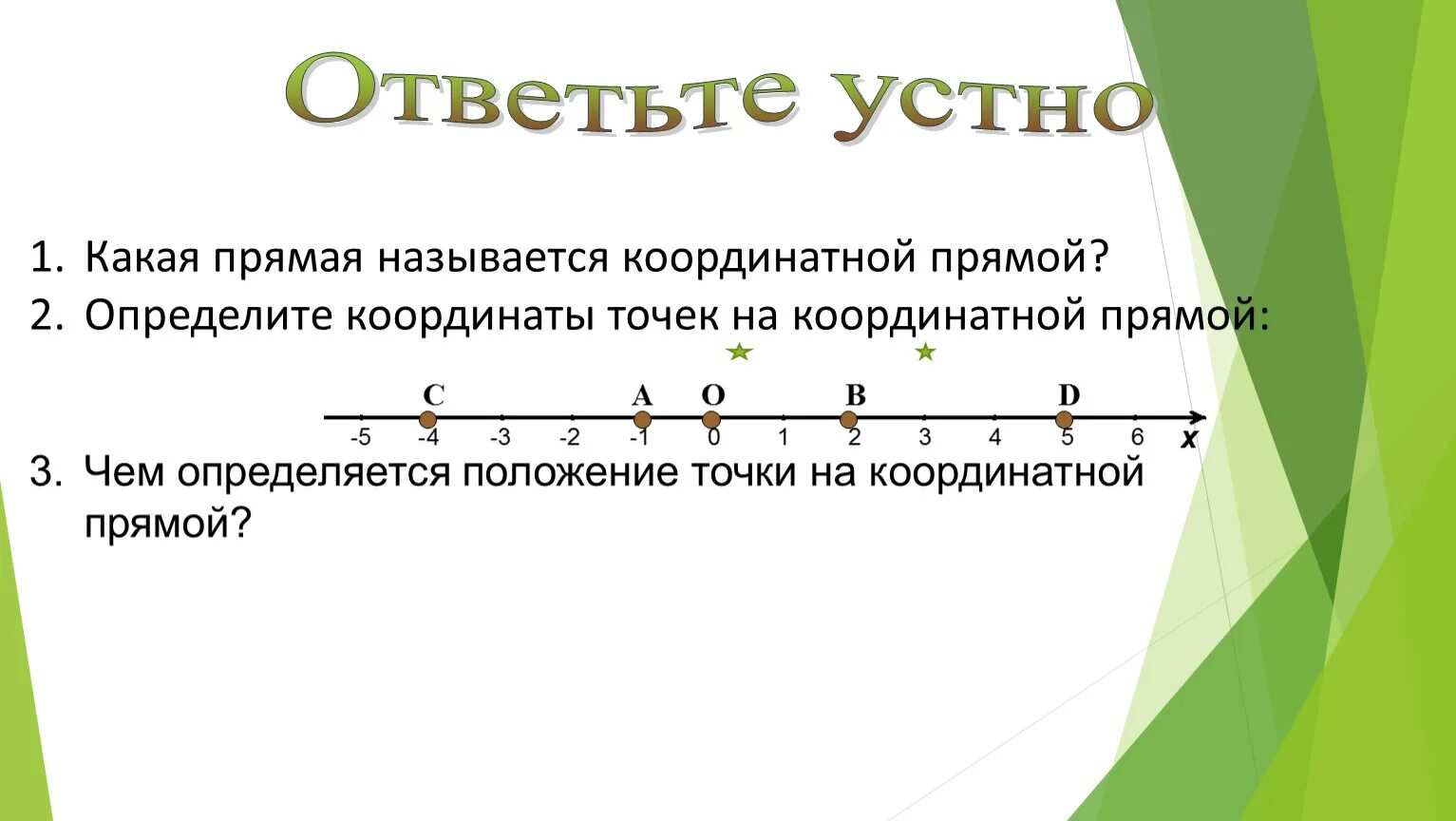 Ответьте устно

1. Какая прямая называется координатной прямой?
2. Определите координаты точек на координатной прямой:

C A O B D

-5 -4 -3 -2 -1 0 1 2 3 4 5 6 x

3. Чем определяется положение точки на координатной прямой?